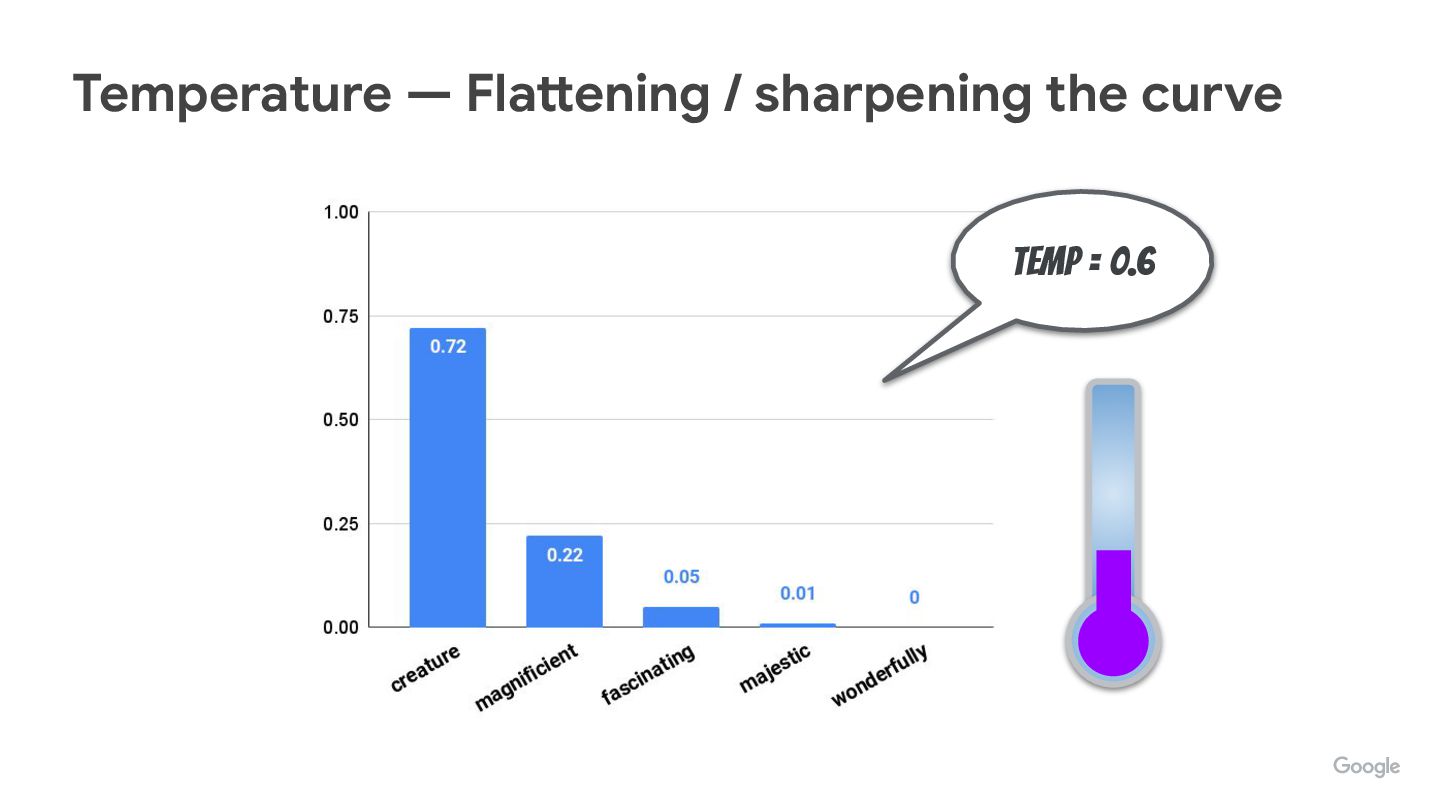 Temperature — Flattening / sharpening the curve

1.00
0.75
0.50
0.25
0.00

0.72
0.22
0.05
0.01
0

creature
magnificient
fascinating
majestic
wonderfully

TEMP = 0.6

Google